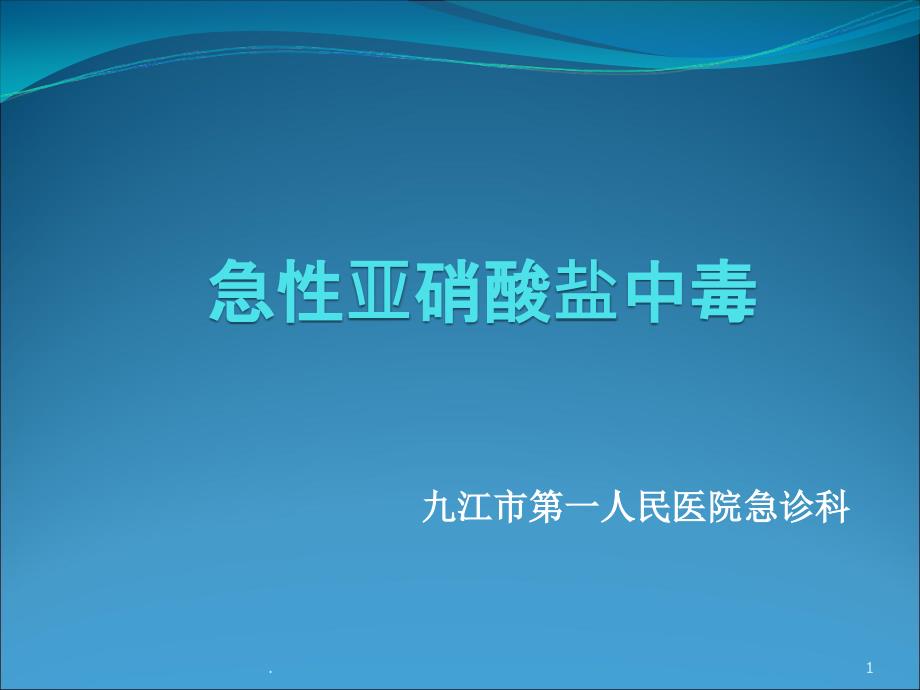 急性亚硝酸盐中毒

九江市第一人民医院急诊科

.

1